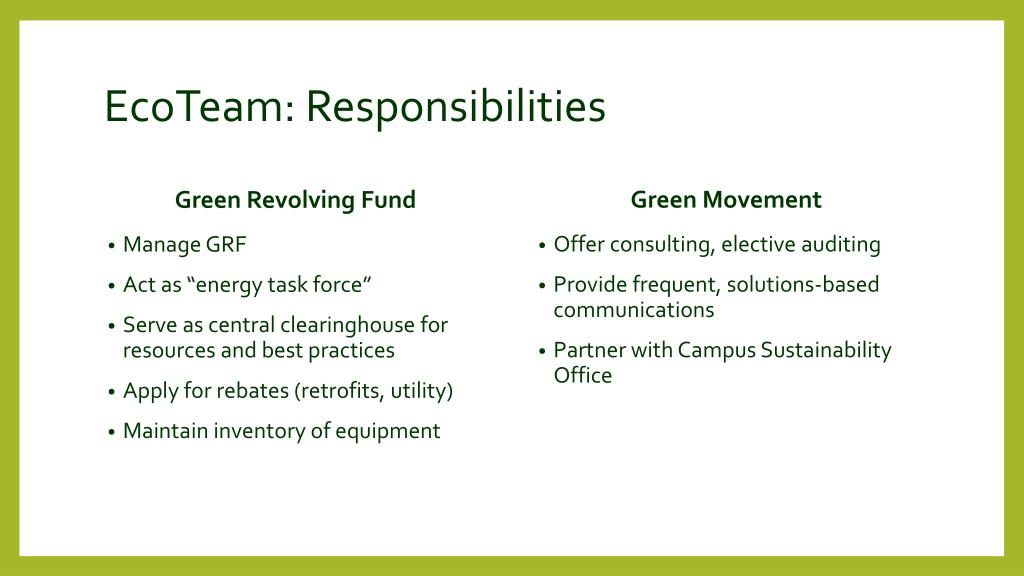 EcoTeam: Responsibilities

Green Revolving Fund

• Manage GRF
• Act as “energy task force”
• Serve as central clearinghouse for resources and best practices
• Apply for rebates (retrofits, utility)
• Maintain inventory of equipment

Green Movement

• Offer consulting, elective auditing
• Provide frequent, solutions-based communications
• Partner with Campus Sustainability Office